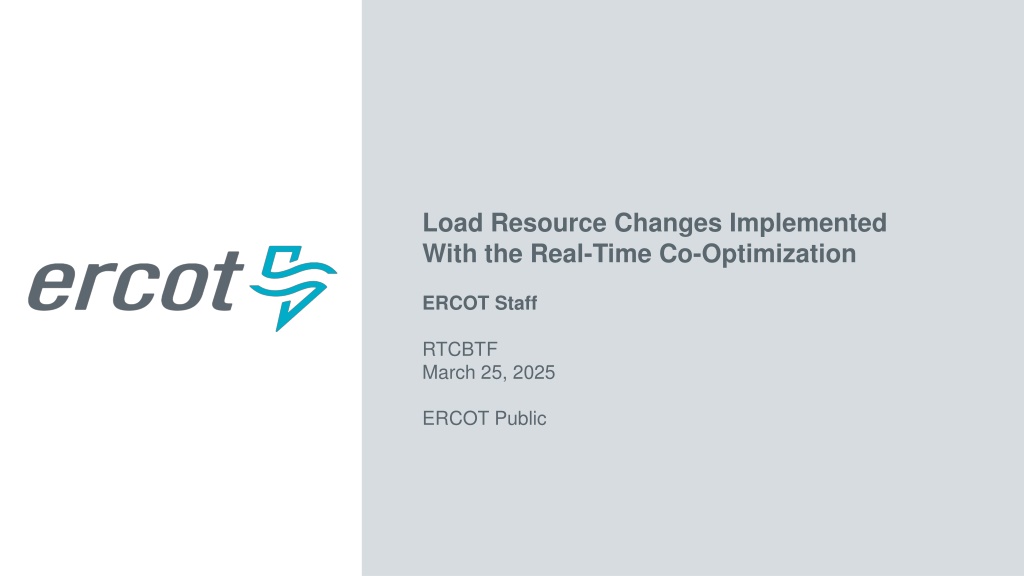 ercot

Load Resource Changes Implemented With the Real-Time Co-Optimization

ERCOT Staff

RTCBTF
March 25, 2025

ERCOT Public